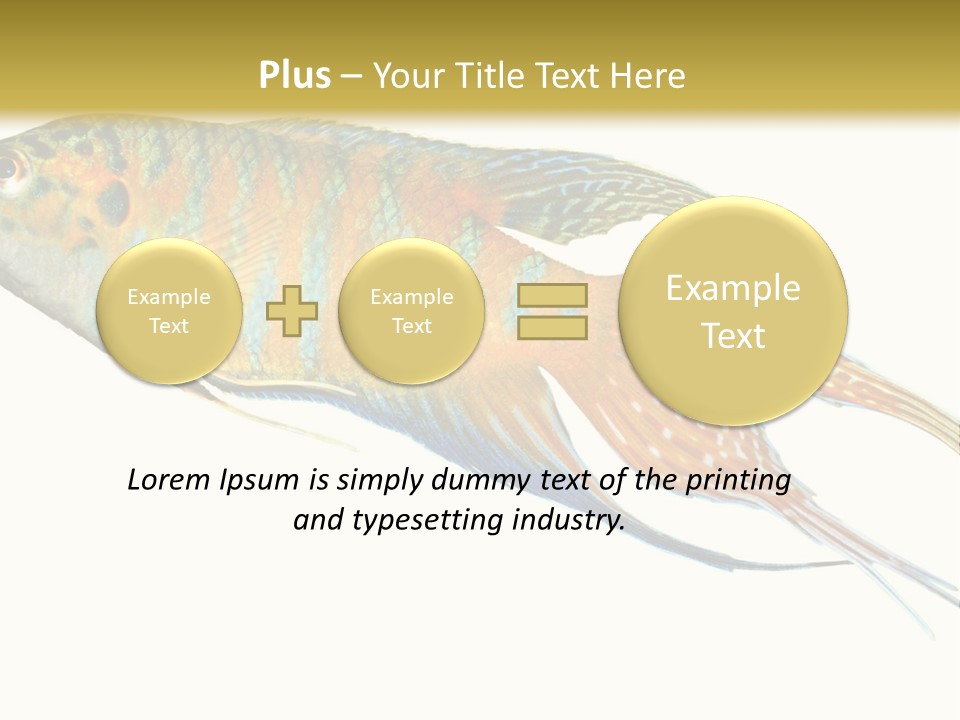 Plus – Your Title Text Here

Example Text

Example Text

Example Text

Lorem Ipsum is simply dummy text of the printing and typesetting industry.